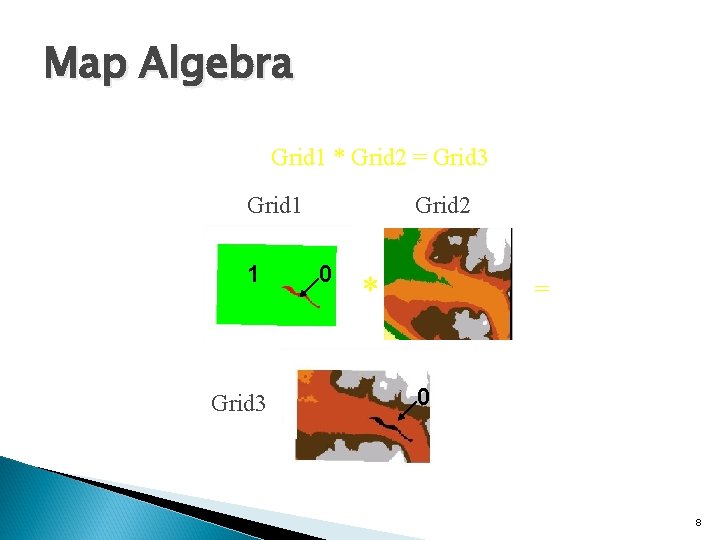 Map Algebra

Grid1 * Grid2 = Grid3

Grid1

Grid2

1

0

*

=

Grid3

0

8